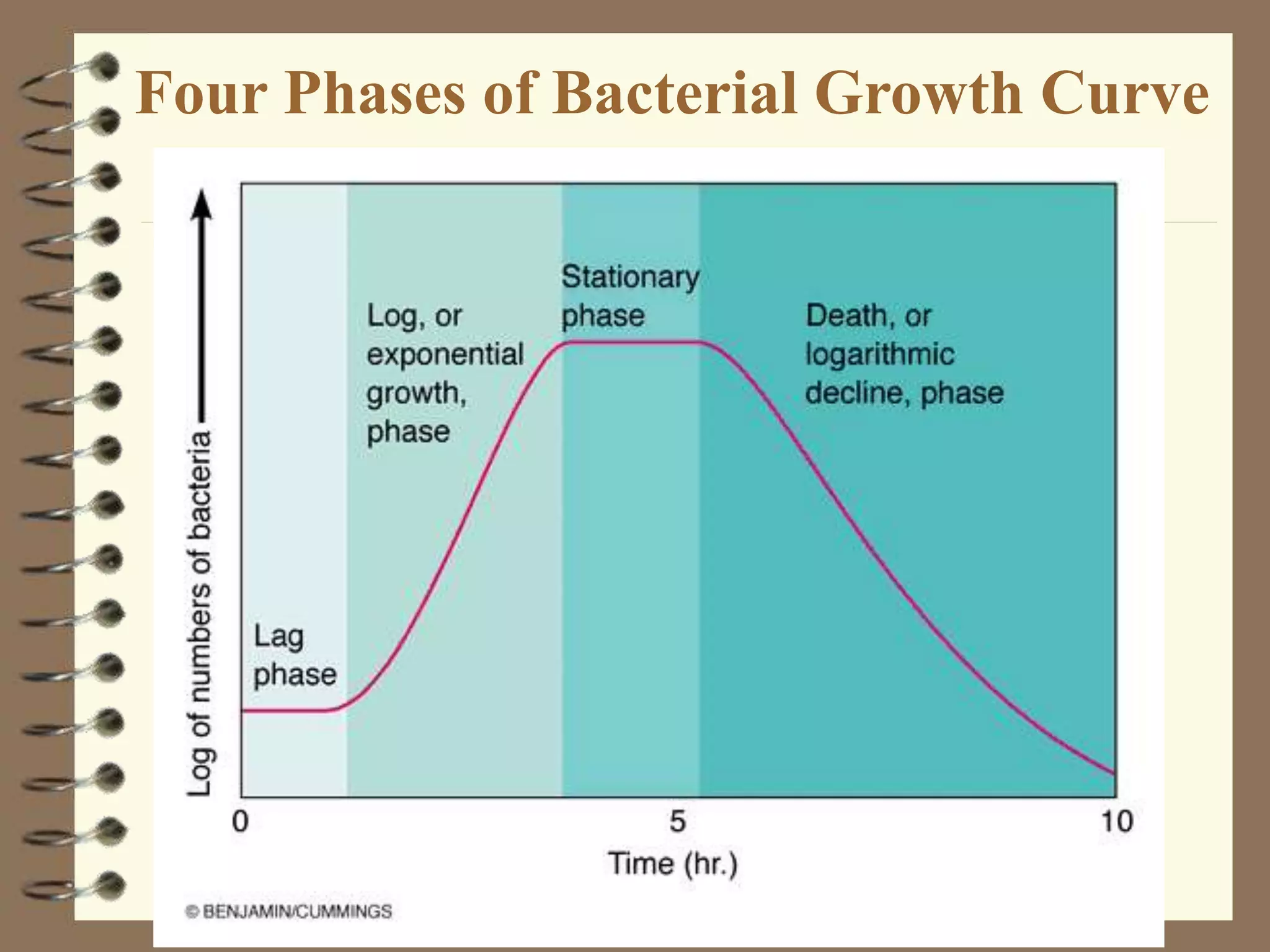 Four Phases of Bacterial Growth Curve

Log of numbers of bacteria

Lag phase

Log, or exponential growth, phase

Stationary phase

Death, or logarithmic decline, phase

0

5

10

Time (hr.)

© BENJAMIN/CUMMINGS